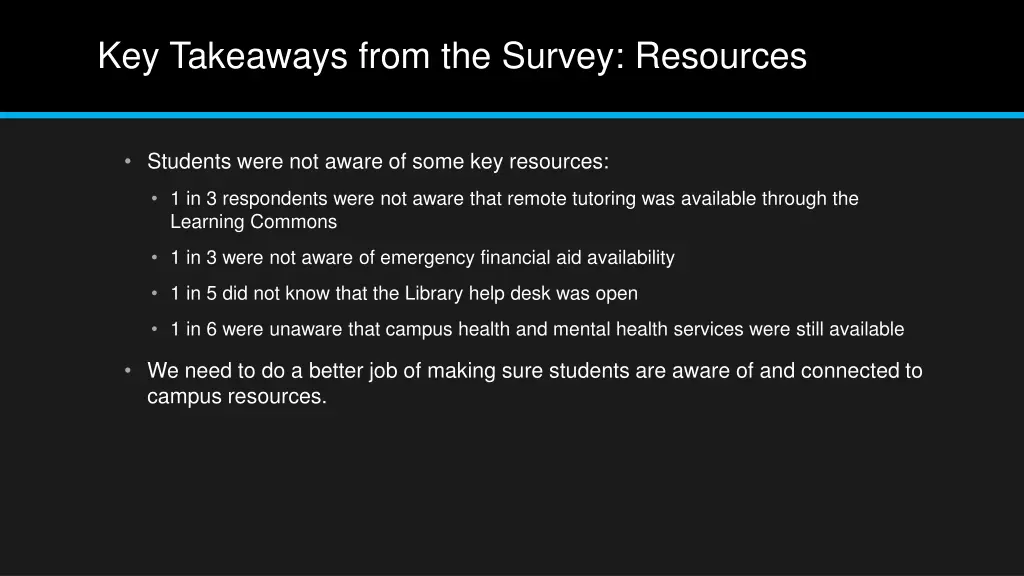 Key Takeaways from the Survey: Resources

• Students were not aware of some key resources:
  • 1 in 3 respondents were not aware that remote tutoring was available through the Learning Commons
  • 1 in 3 were not aware of emergency financial aid availability
  • 1 in 5 did not know that the Library help desk was open
  • 1 in 6 were unaware that campus health and mental health services were still available
• We need to do a better job of making sure students are aware of and connected to campus resources.